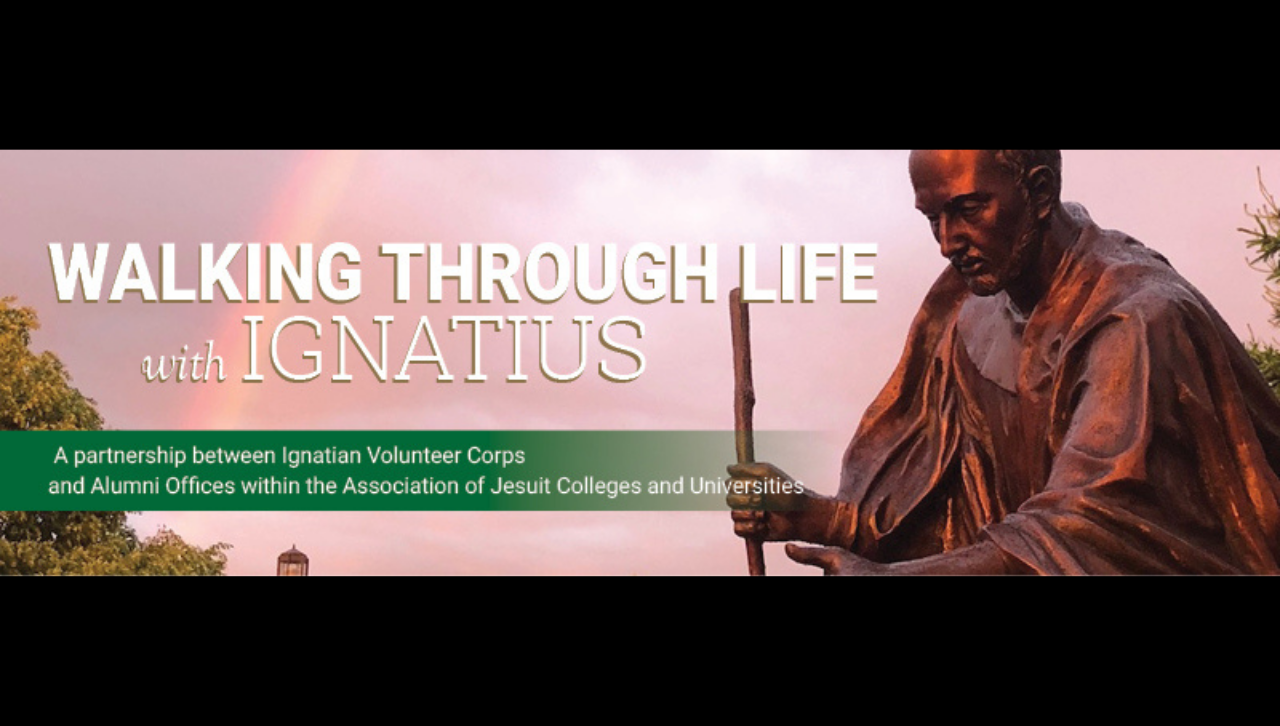 WALKING THROUGH LIFE
with IGNATIUS

A partnership between Ignatian Volunteer Corps and Alumni Offices within the Association of Jesuit Colleges and Universities